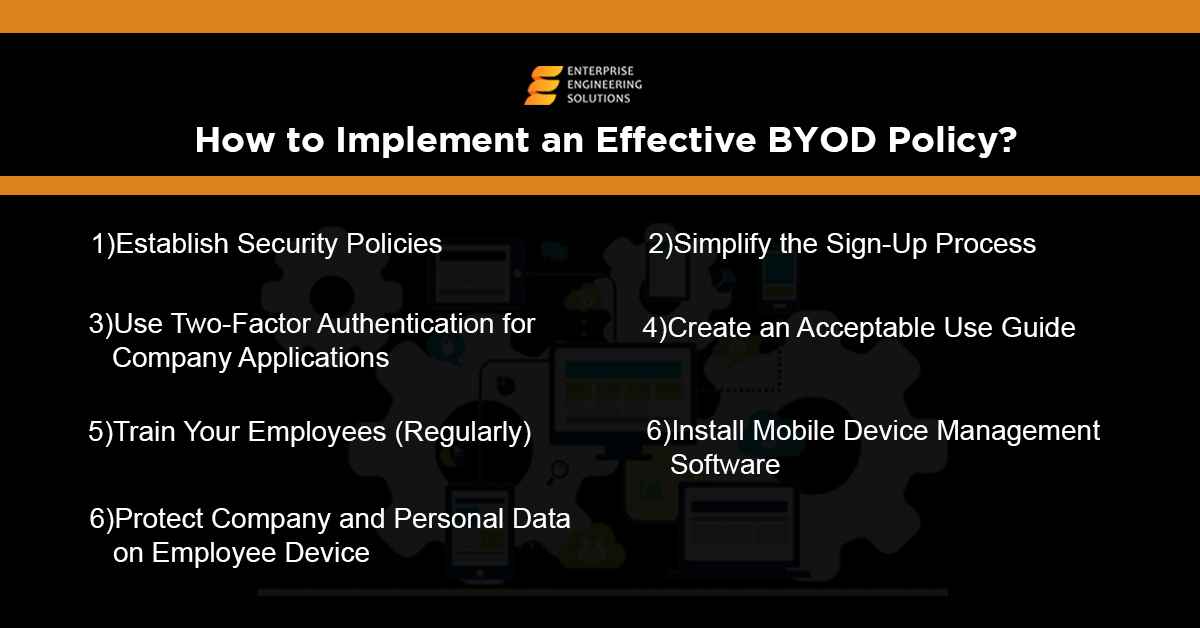 ENTERPRISE ENGINEERING SOLUTIONS

How to Implement an Effective BYOD Policy?

1)Establish Security Policies

2)Simplify the Sign-Up Process

3)Use Two-Factor Authentication for Company Applications

4)Create an Acceptable Use Guide

5)Train Your Employees (Regularly)

6)Install Mobile Device Management Software

6)Protect Company and Personal Data on Employee Device